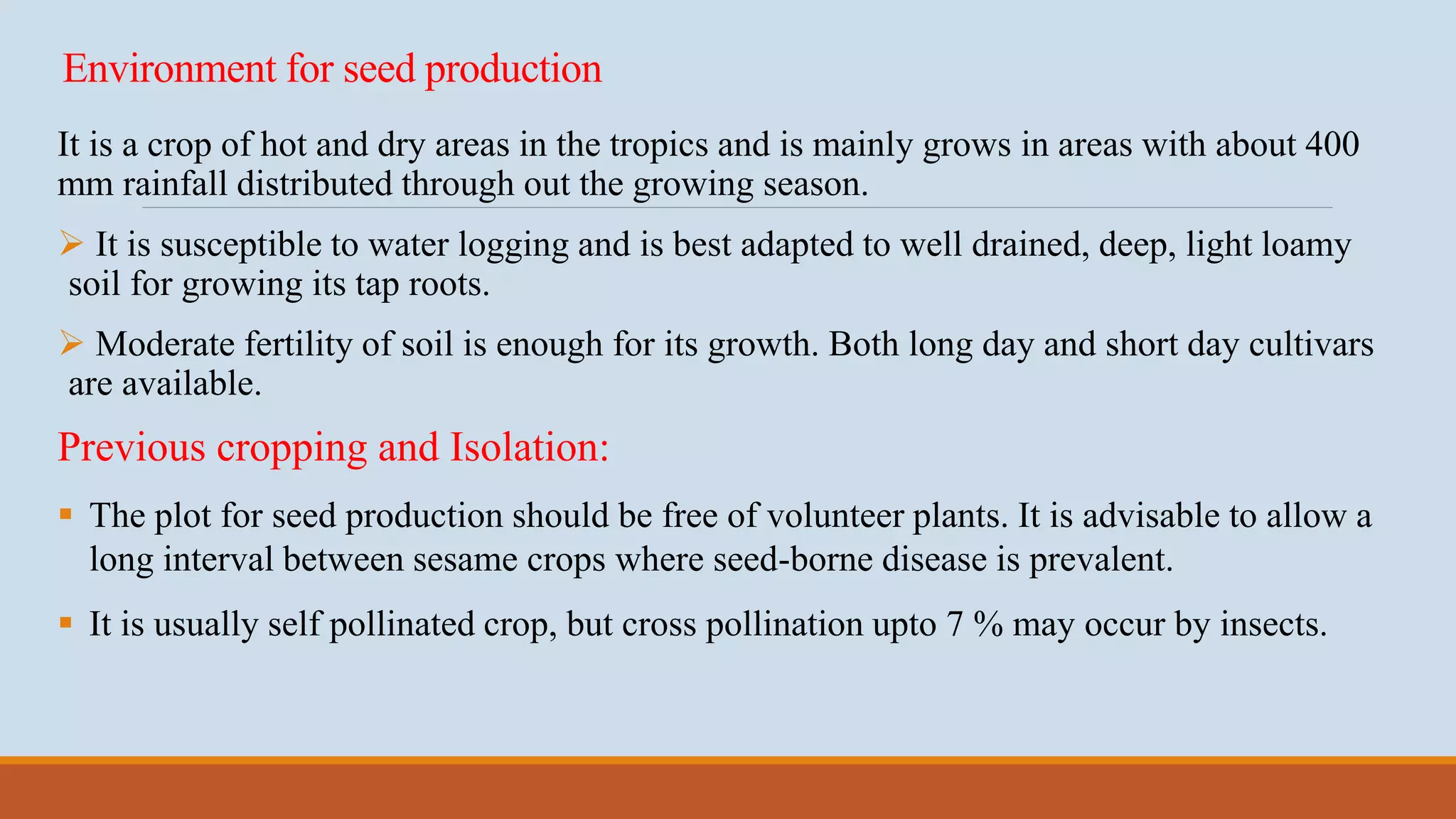 Environment for seed production

It is a crop of hot and dry areas in the tropics and is mainly grows in areas with about 400 mm rainfall distributed through out the growing season.

➢ It is susceptible to water logging and is best adapted to well drained, deep, light loamy soil for growing its tap roots.

➢ Moderate fertility of soil is enough for its growth. Both long day and short day cultivars are available.

Previous cropping and Isolation:

▪ The plot for seed production should be free of volunteer plants. It is advisable to allow a long interval between sesame crops where seed-borne disease is prevalent.

▪ It is usually self pollinated crop, but cross pollination upto 7 % may occur by insects.